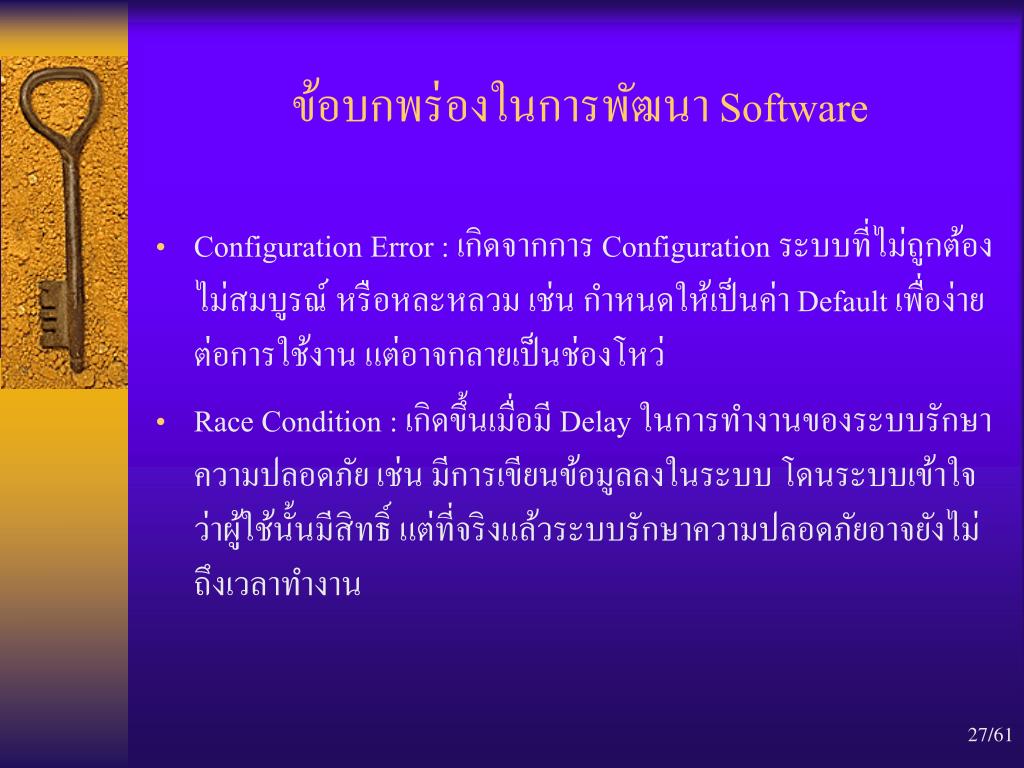 ข้อบกพร่องในการพัฒนา Software

• Configuration Error : เกิดจากการ Configuration ระบบที่ไม่ถูกต้อง ไม่สมบูรณ์ หรือหละหลวม เช่น กำหนดให้เป็นค่า Default เพื่อง่ายต่อการใช้งาน แต่อาจกลายเป็นช่องโหว่

• Race Condition : เกิดขึ้นเมื่อมี Delay ในการทำงานของระบบรักษาความปลอดภัย เช่น มีการเขียนข้อมูลลงในระบบ โดนระบบเข้าใจว่าผู้ใช้นั้นมีสิทธิ์ แต่ที่จริงแล้วระบบรักษาความปลอดภัยอาจยังไม่ถึงเวลาทำงาน

27/61